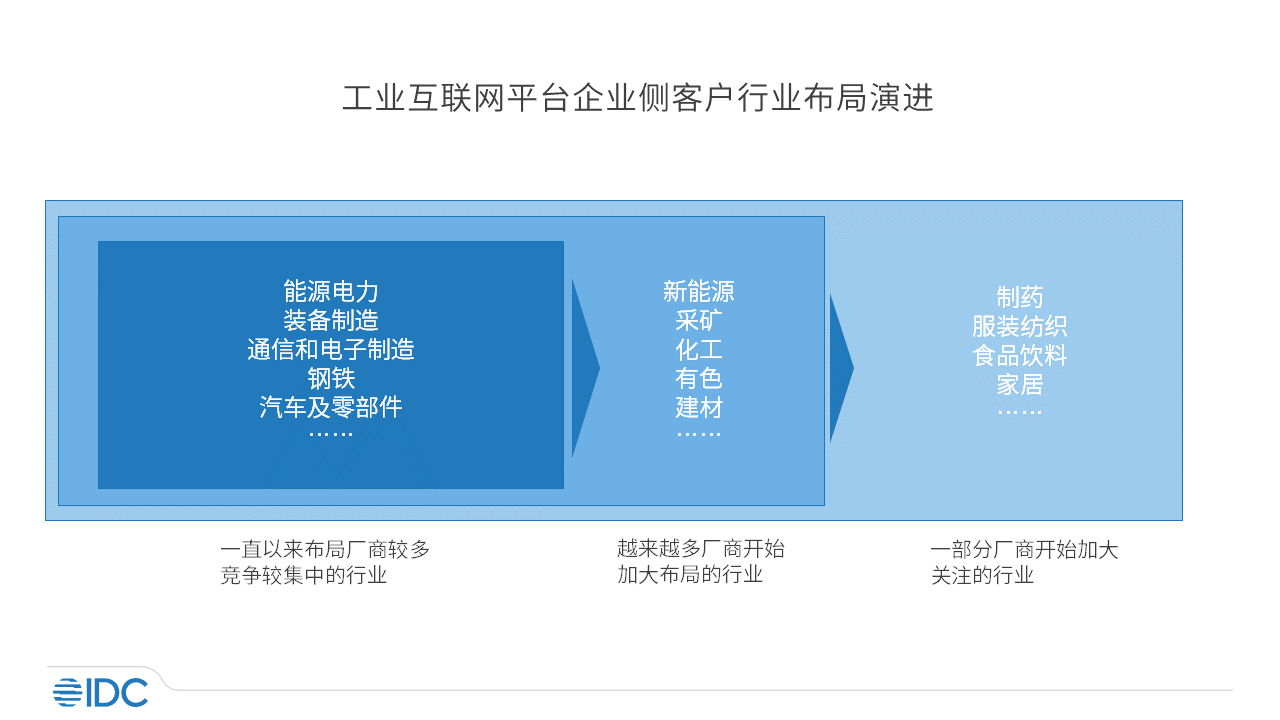 工业互联网平台企业侧客户行业布局演进

能源电力
装备制造
通信和电子制造
钢铁
汽车及零部件
……

新能源
采矿
化工
有色
建材
……

制药
服装纺织
食品饮料
家居
……

一直以来布局厂商较多
竞争较集中的行业

越来越多厂商开始
加大布局的行业

一部分厂商开始加大
关注的行业

IDC